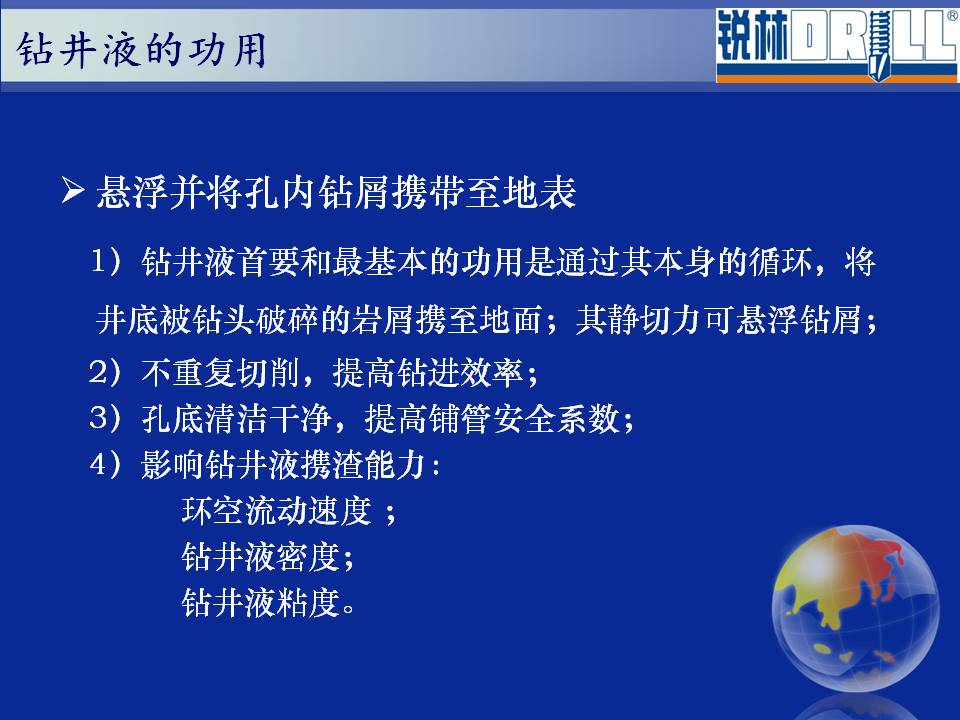 钻井液的功用

锐林DRILL®

➢ 悬浮并将孔内钻屑携带至地表

1）钻井液首要和最基本的功用是通过其本身的循环，将井底被钻头破碎的岩屑携至地面；其静切力可悬浮钻屑；

2）不重复切削，提高钻进效率；

3）孔底清洁干净，提高铺管安全系数；

4）影响钻井液携渣能力：

环空流动速度 ；

钻井液密度；

钻井液粘度。